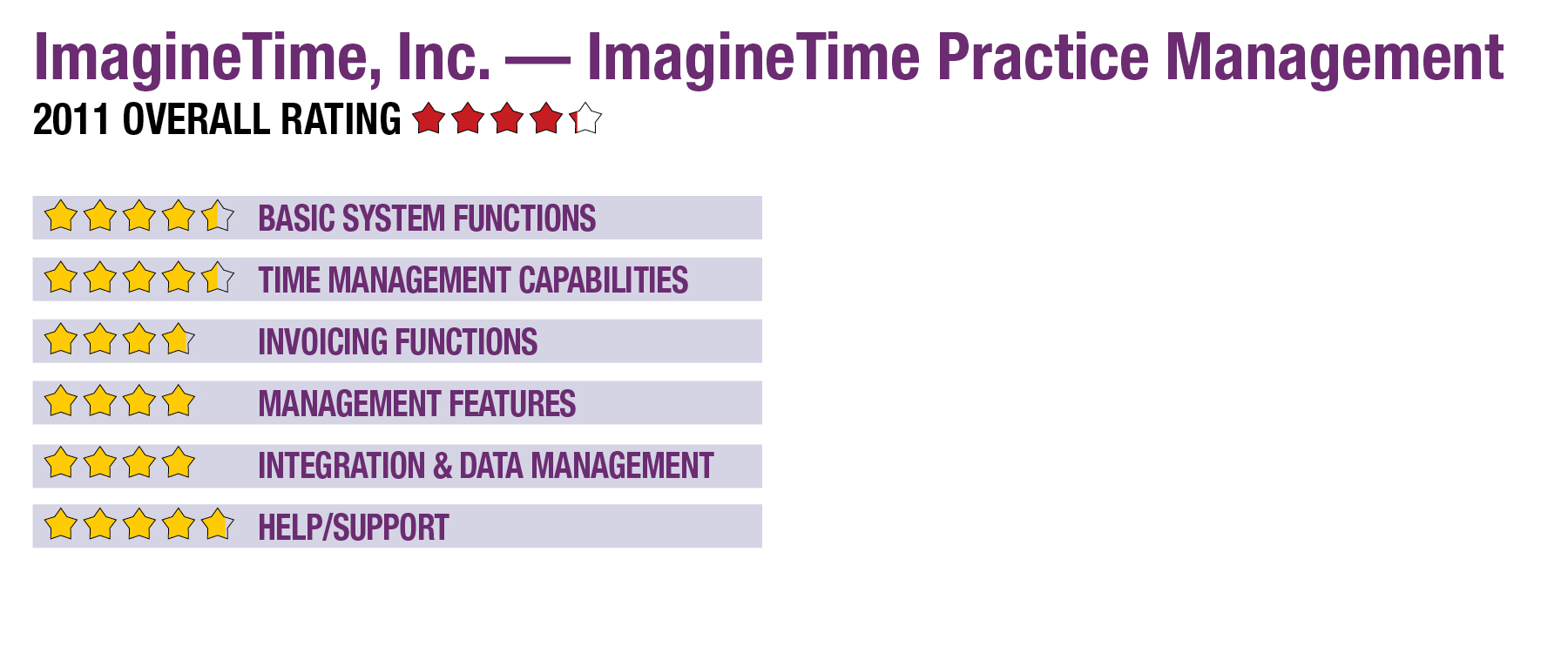 ImagineTime, Inc. — ImagineTime Practice Management

2011 OVERALL RATING

BASIC SYSTEM FUNCTIONS

TIME MANAGEMENT CAPABILITIES

INVOICING FUNCTIONS

MANAGEMENT FEATURES

INTEGRATION & DATA MANAGEMENT

HELP/SUPPORT